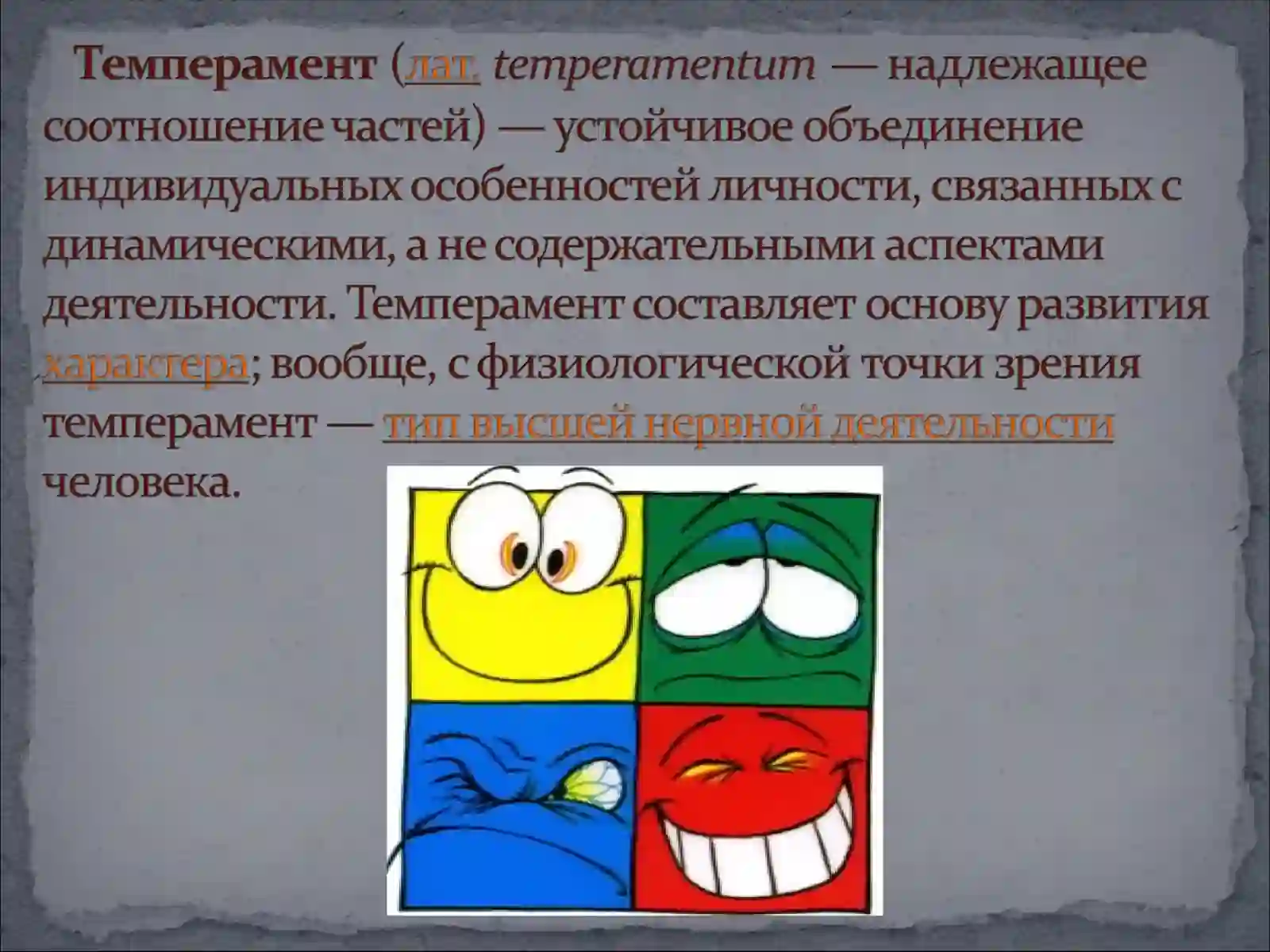 Темперамент (лат. temperamentum — надлежащее соотношение частей) — устойчивое объединение индивидуальных особенностей личности, связанных с динамическими, а не содержательными аспектами деятельности. Темперамент составляет основу развития характера; вообще, с физиологической точки зрения темперамент — тип высшей нервной деятельности человека.